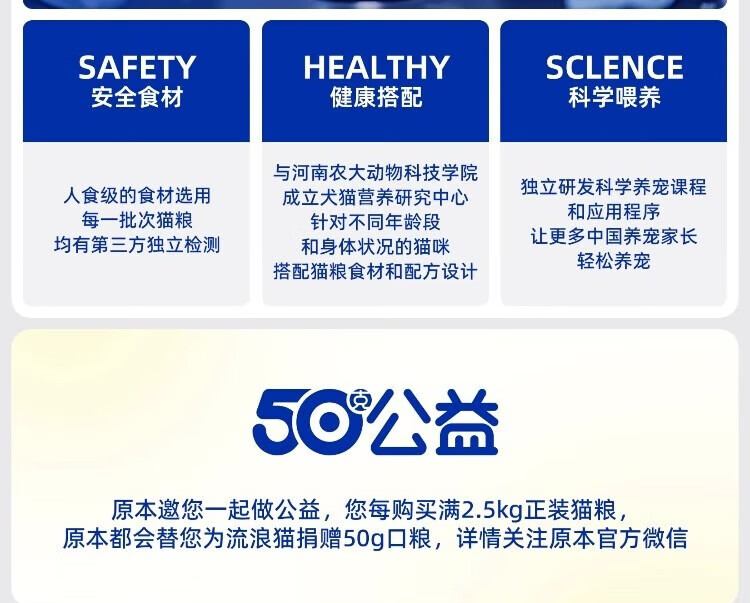 SAFETY
安全食材

人食级的食材选用
每一批次猫粮
均有第三方独立检测

HEALTHY
健康搭配

与河南农大动物科技学院
成立犬猫营养研究中心
针对不同年龄段
和身体状况的猫咪
搭配猫粮食材和配方设计

SCLENCE
科学喂养

独立研发科学养宠课程
和应用程序
让更多中国养宠家长
轻松养宠

50克公益

原本邀您一起做公益，您每购买满2.5kg正装猫粮，
原本都会替您为流浪猫捐赠50g口粮，详情关注原本官方微信